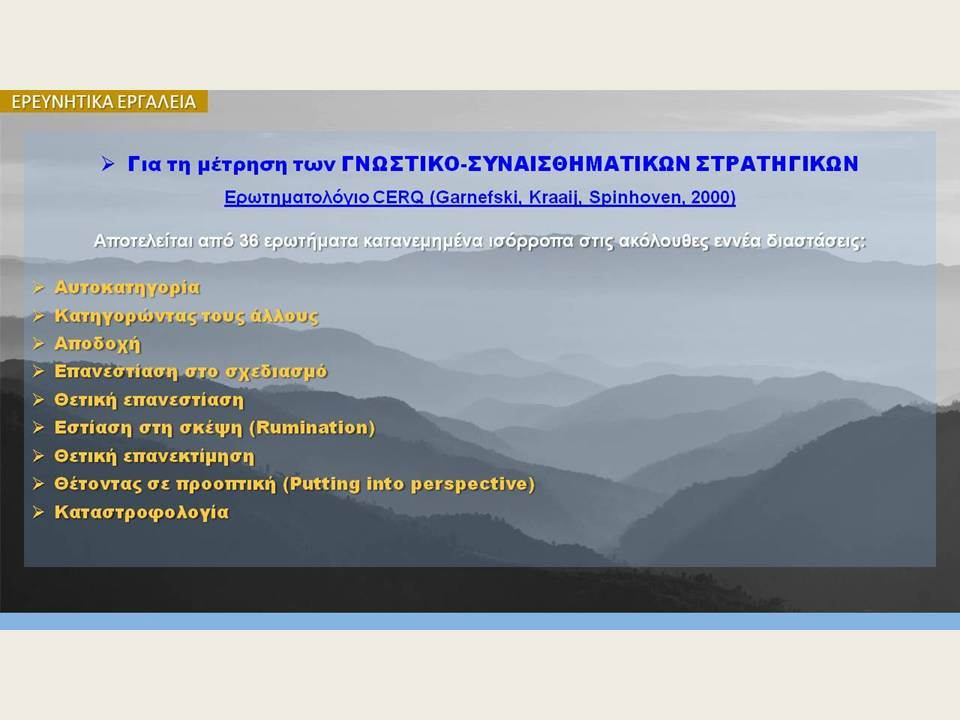 ΕΡΕΥΝΗΤΙΚΑ ΕΡΓΑΛΕΙΑ

➢ Για τη μέτρηση των ΓΝΩΣΤΙΚΟ-ΣΥΝΑΙΣΘΗΜΑΤΙΚΩΝ ΣΤΡΑΤΗΓΙΚΩΝ

Ερωτηματολόγιο CERQ (Garnefski, Kraaij, Spinhoven, 2000)

Αποτελείται από 36 ερωτήματα κατανεμημένα ισόρροπα στις ακόλουθες εννέα διαστάσεις:

➢ Αυτοκατηγορία
➢ Κατηγορώντας τους άλλους
➢ Αποδοχή
➢ Επανεστίαση στο σχεδιασμό
➢ Θετική επανεστίαση
➢ Εστίαση στη σκέψη (Rumination)
➢ Θετική επανεκτίμηση
➢ Θέτοντας σε προοπτική (Putting into perspective)
➢ Καταστροφολογία